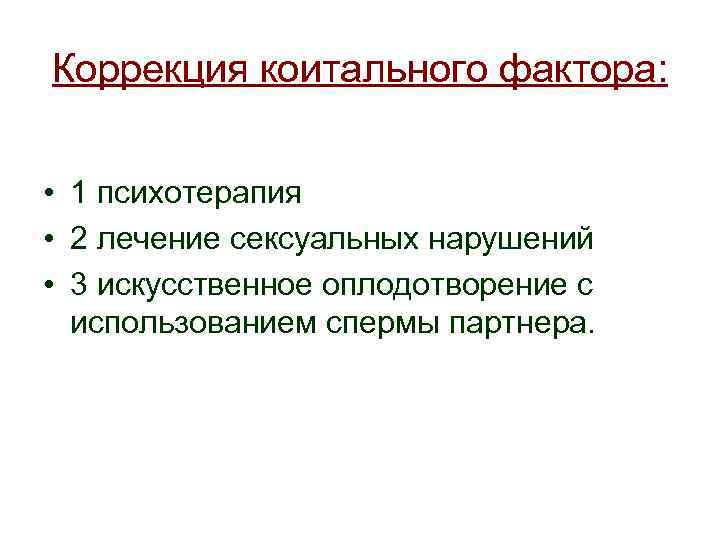 Коррекция коитального фактора:

• 1 психотерапия
• 2 лечение сексуальных нарушений
• 3 искусственное оплодотворение с использованием спермы партнера.